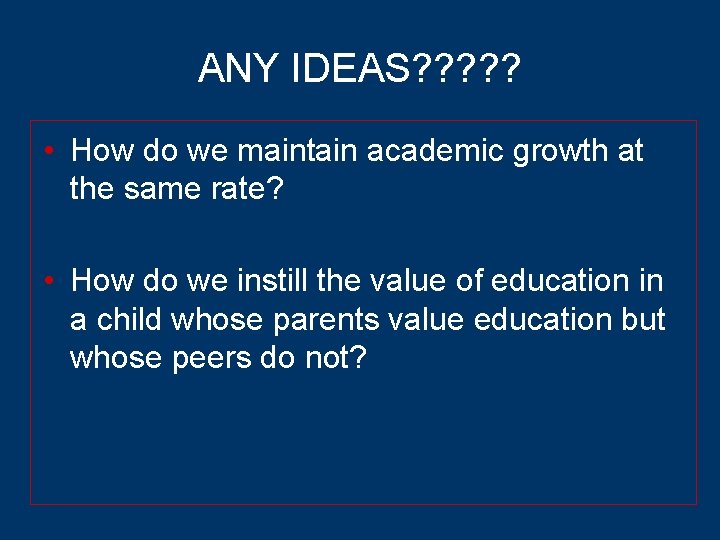 ANY IDEAS?????

• How do we maintain academic growth at the same rate?

• How do we instill the value of education in a child whose parents value education but whose peers do not?